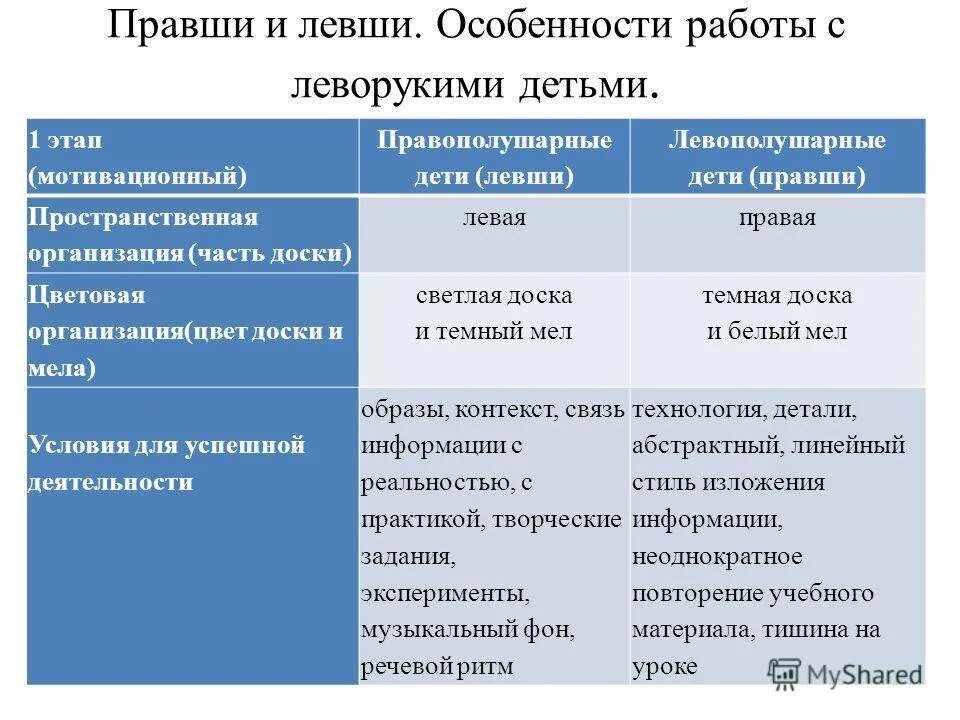 Правши и левши. Особенности работы с леворукими детьми.

| 1 этап (мотивационный) | Правополушарные дети (левши) | Левополушарные дети (правши) |
|---|---|---|
| Пространственная организация (часть доски) | левая | правая |
| Цветовая организация(цвет доски и мела) | светлая доска и темный мел | темная доска и белый мел |
| Условия для успешной деятельности | образы, контекст, связь информации с реальностью, с практикой, творческие задания, эксперименты, музыкальный фон, речевой ритм | технология, детали, абстрактный, линейный стиль изложения информации, неоднократное повторение учебного материала, тишина на уроке |

MyShared